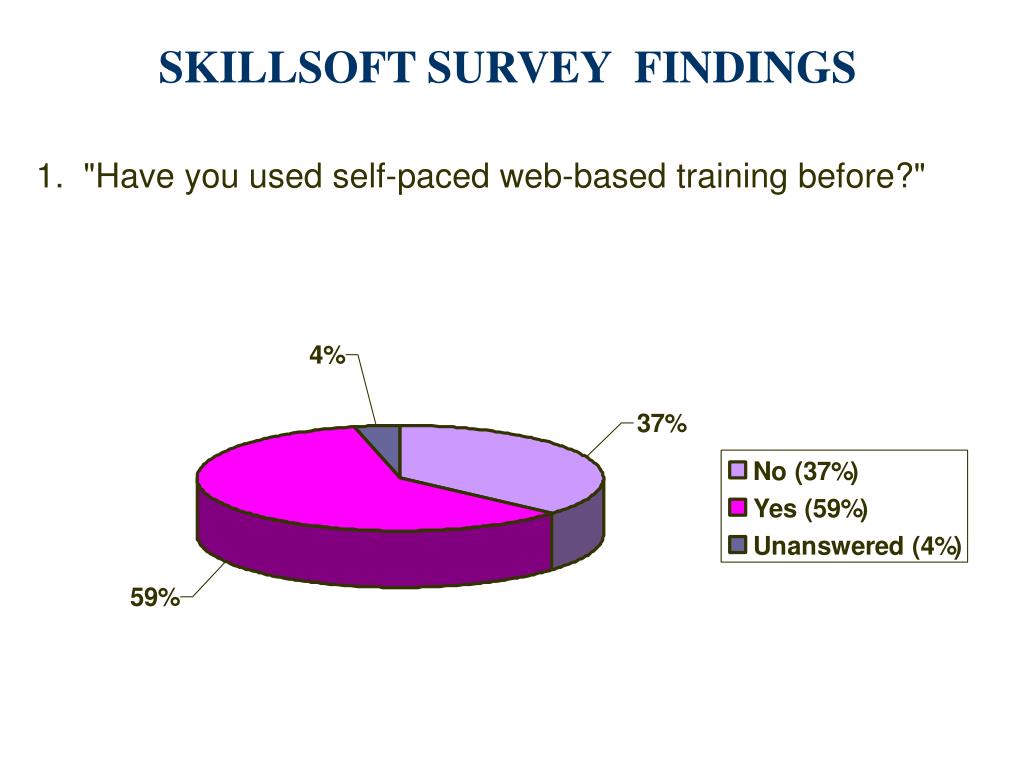 SKILLSOFT SURVEY FINDINGS

1. "Have you used self-paced web-based training before?"

4%

37%

59%

No (37%)
Yes (59%)
Unanswered (4%)